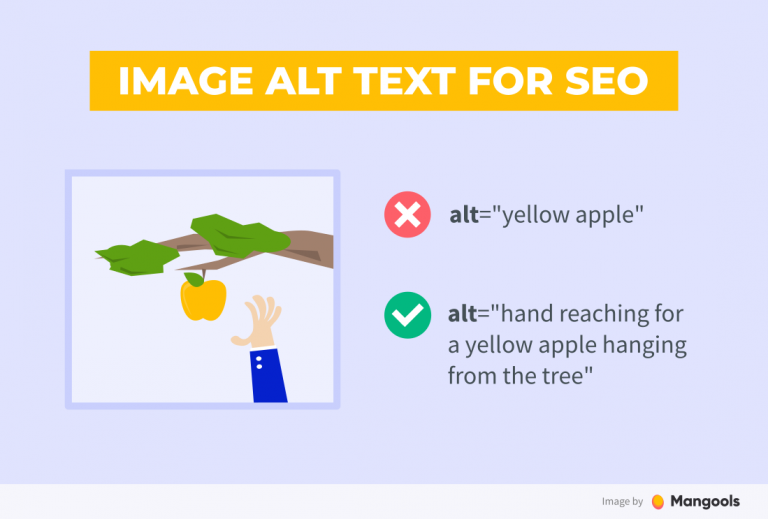 IMAGE ALT TEXT FOR SEO

alt="yellow apple"

alt="hand reaching for a yellow apple hanging from the tree"

Image by Mangools